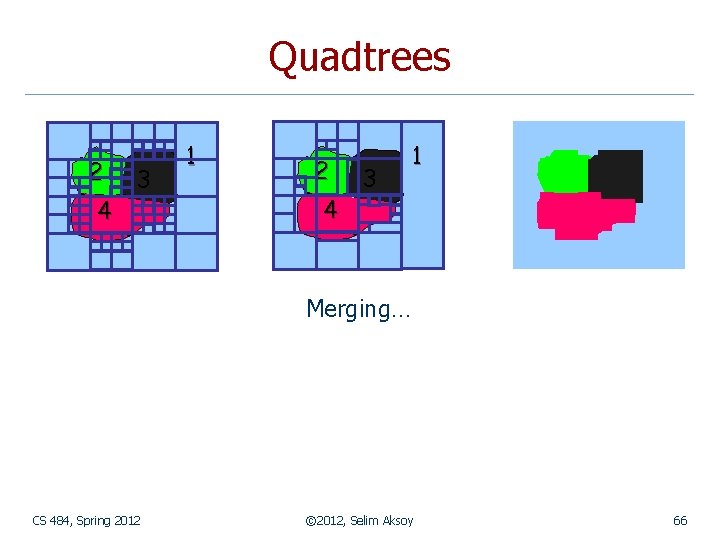 Quadtrees

1
2
3
4

1
2
3
4

Merging…

CS 484, Spring 2012

©2012, Selim Aksoy

66